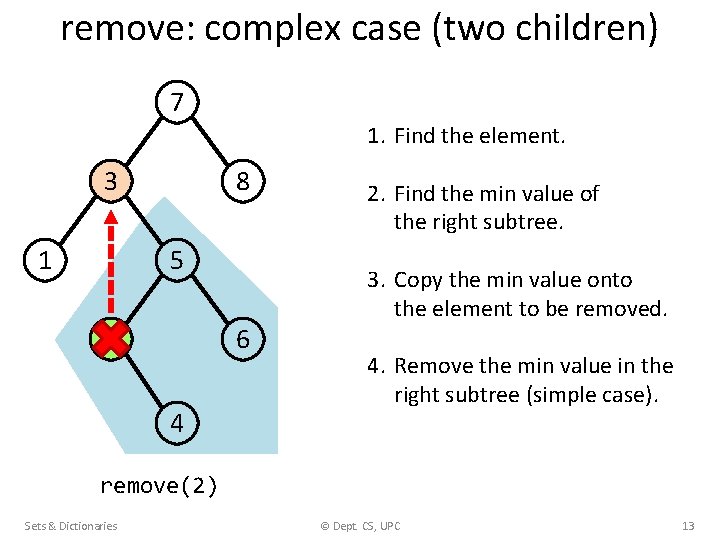 remove: complex case (two children)

7

3

8

1

5

6

4

remove(2)

1. Find the element.

2. Find the min value of the right subtree.

3. Copy the min value onto the element to be removed.

4. Remove the min value in the right subtree (simple case).

Sets & Dictionaries

© Dept. CS, UPC

13